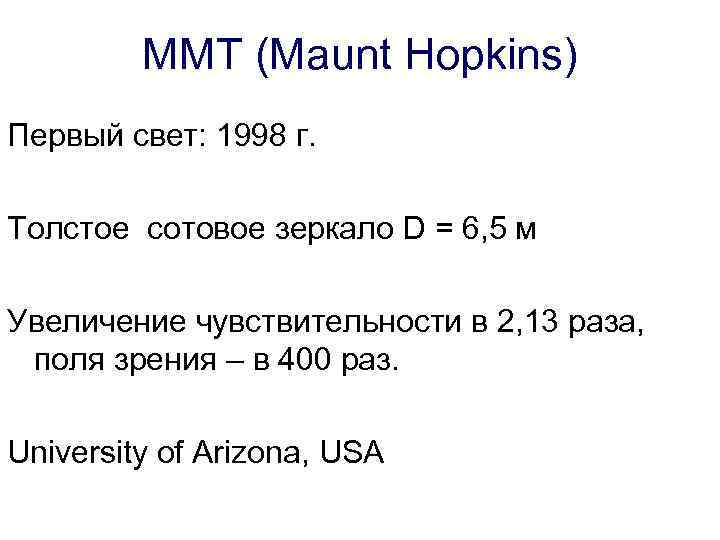 MMT (Maunt Hopkins)

Первый свет: 1998 г.

Толстое сотовое зеркало D = 6,5 м

Увеличение чувствительности в 2,13 раза, поля зрения – в 400 раз.

University of Arizona, USA